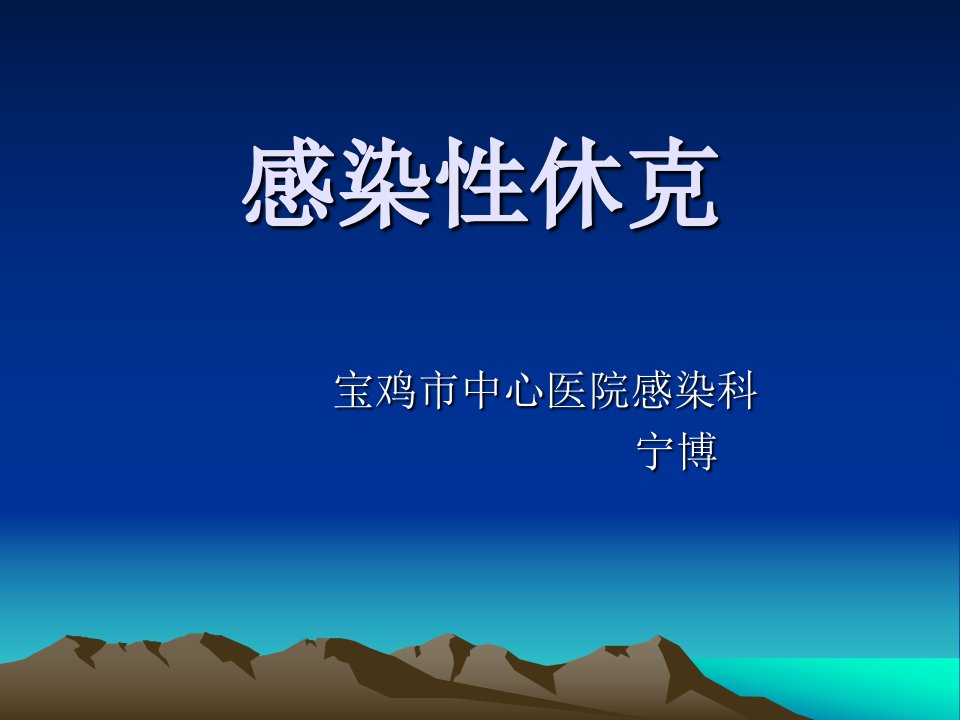 感染性休克

宝鸡市中心医院感染科
宁博